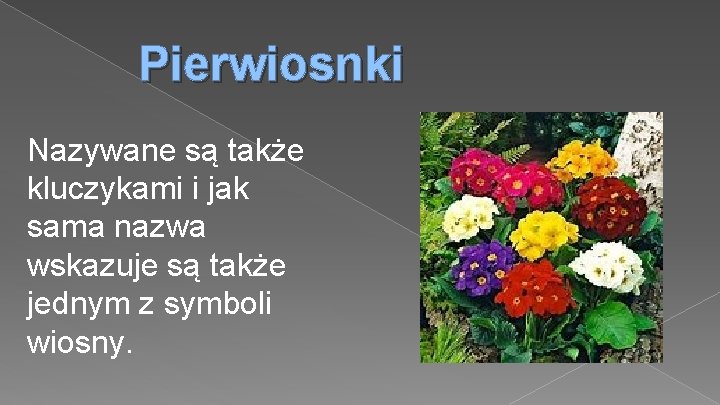 Pierwiosnki

Nazywane są także kluczykami i jak sama nazwa wskazuje są także jednym z symboli wiosny.